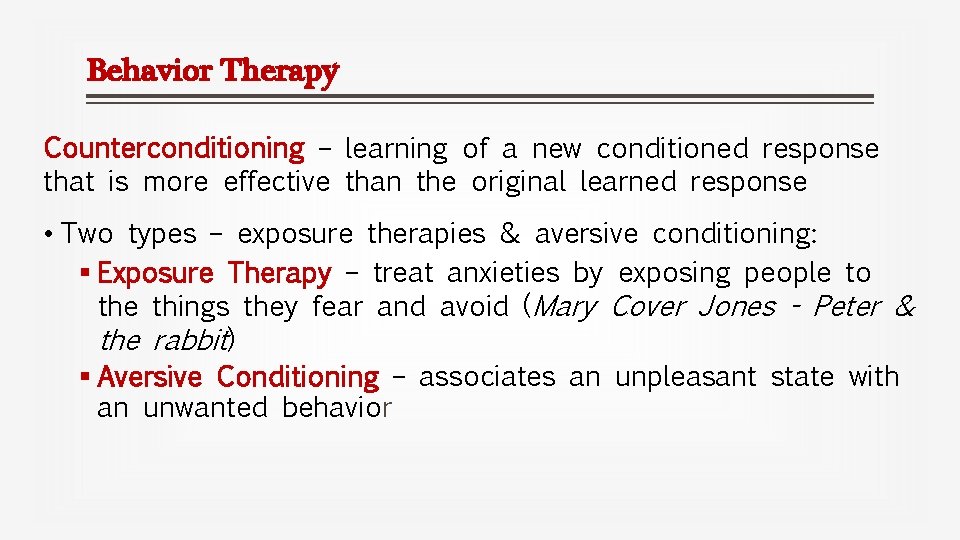 Behavior Therapy

Counterconditioning – learning of a new conditioned response that is more effective than the original learned response

• Two types – exposure therapies & aversive conditioning:
▪ Exposure Therapy – treat anxieties by exposing people to the things they fear and avoid (Mary Cover Jones - Peter & the rabbit)
▪ Aversive Conditioning – associates an unpleasant state with an unwanted behavior